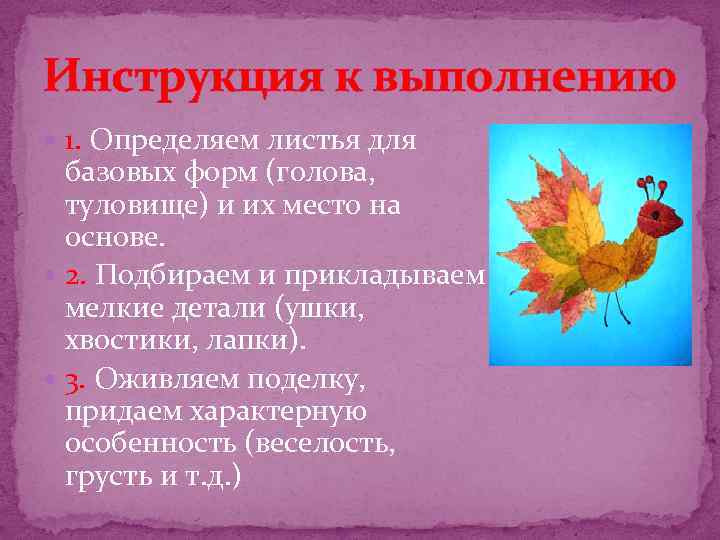 Инструкция к выполнению

1. Определяем листья для базовых форм (голова, туловище) и их место на основе.

2. Подбираем и прикладываем мелкие детали (ушки, хвостики, лапки).

3. Оживляем поделку, придаем характерную особенность (веселость, грусть и т.д.)